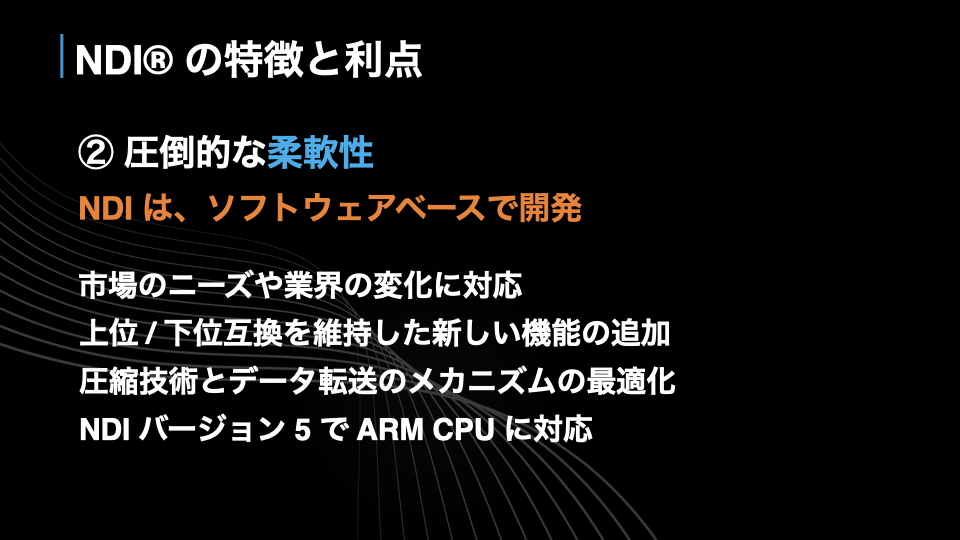 NDI® の特徴と利点

② 圧倒的な柔軟性

NDI は、ソフトウェアベースで開発

市場のニーズや業界の変化に対応
上位 / 下位互換を維持した新しい機能の追加
圧縮技術とデータ転送のメカニズムの最適化
NDI バージョン 5 で ARM CPU に対応